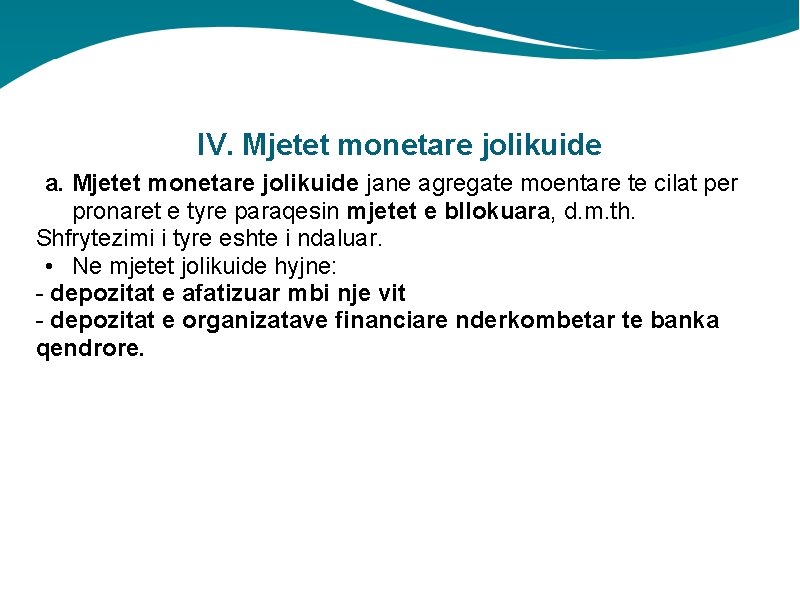 IV. Mjetet monetare jolikuide

a. Mjetet monetare jolikuide jane agregate moentare te cilat per pronaret e tyre paraqesin mjetet e bllokuara, d.m.th.
Shfrytezimi i tyre eshte i ndaluar.

• Ne mjetet jolikuide hyjne:
- depozitat e afatizuar mbi nje vit
- depozitat e organizatave financiare nderkombetar te banka qendrore.